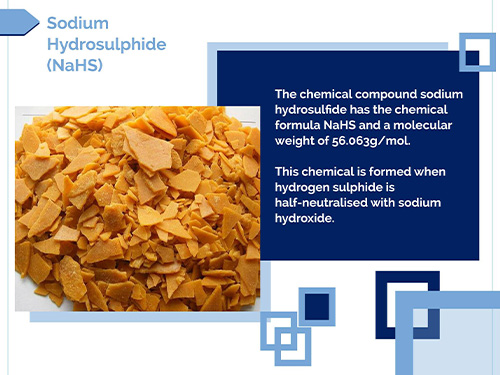 Sodium Hydrosulphide (NaHS)

The chemical compound sodium hydrosulfide has the chemical formula NaHS and a molecular weight of 56.063g/mol.

This chemical is formed when hydrogen sulphide is half-neutralised with sodium hydroxide.